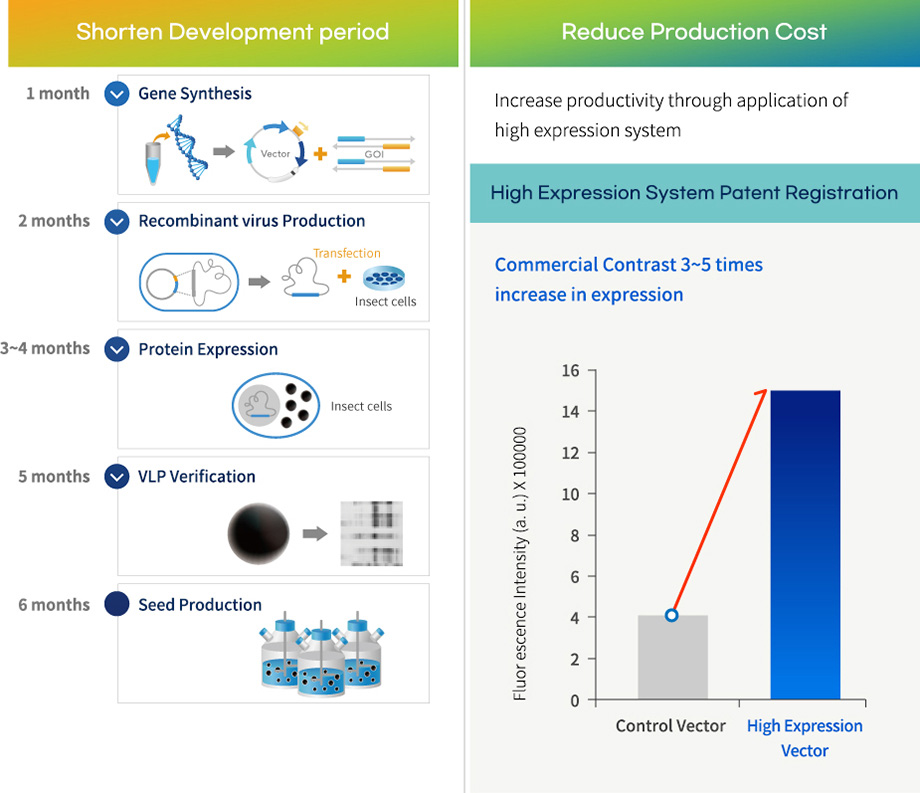 Shorten Development period

1 month Gene Synthesis

Vector

GOI

2 months Recombinant virus Production

Transfection

Insect cells

3~4 months Protein Expression

Insect cells

5 months VLP Verification

6 months Seed Production

Reduce Production Cost

Increase productivity through application of high expression system

High Expression System Patent Registration

Commercial Contrast 3~5 times increase in expression

Fluor escence Intensity (a. u.) X 100000

16
14
12
10
8
6
4
2
0

Control Vector

High Expression Vector